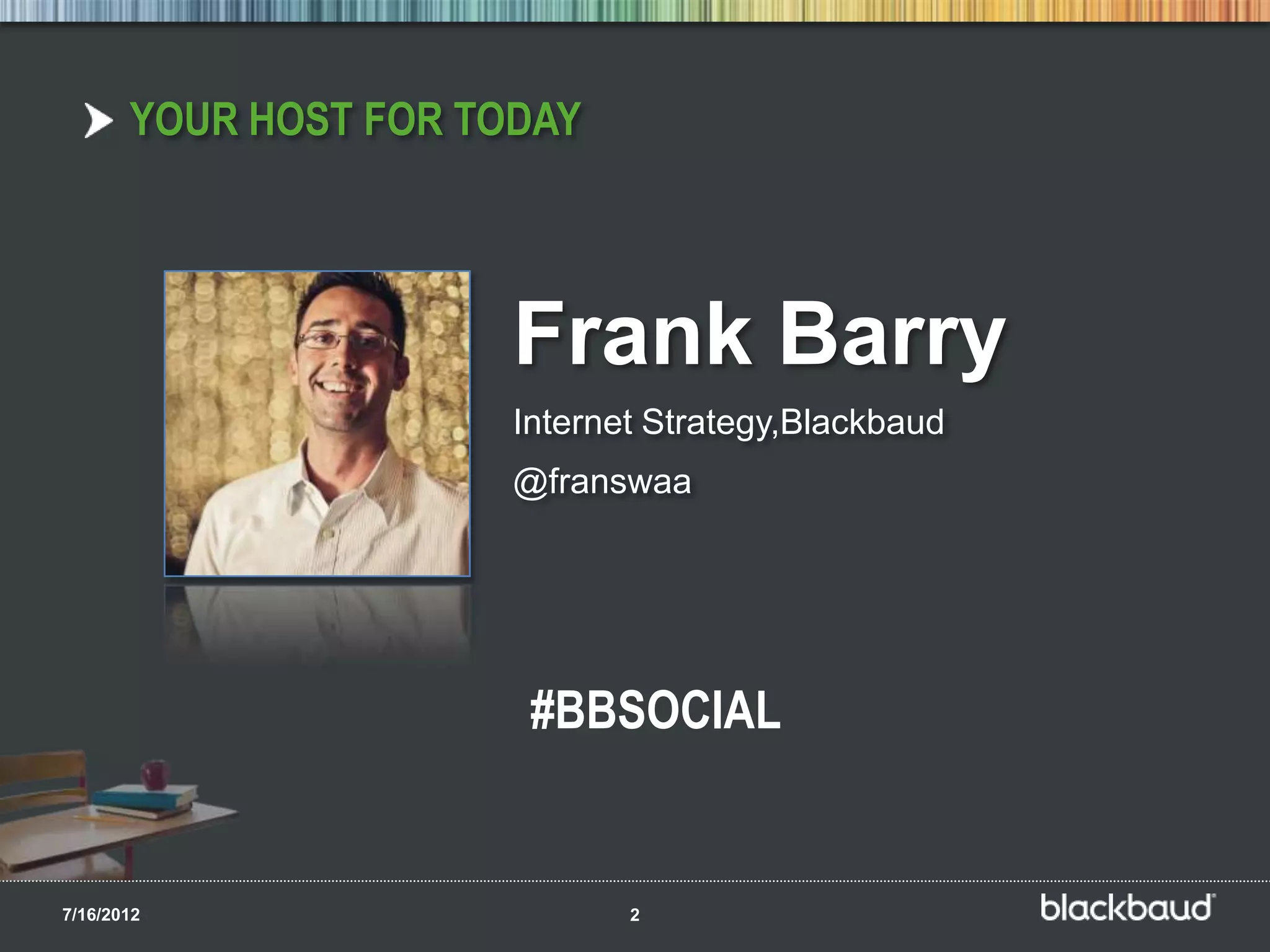 YOUR HOST FOR TODAY

Frank Barry

Internet Strategy,Blackbaud

@franswaa

#BBSOCIAL

7/16/2012

2

blackbaud